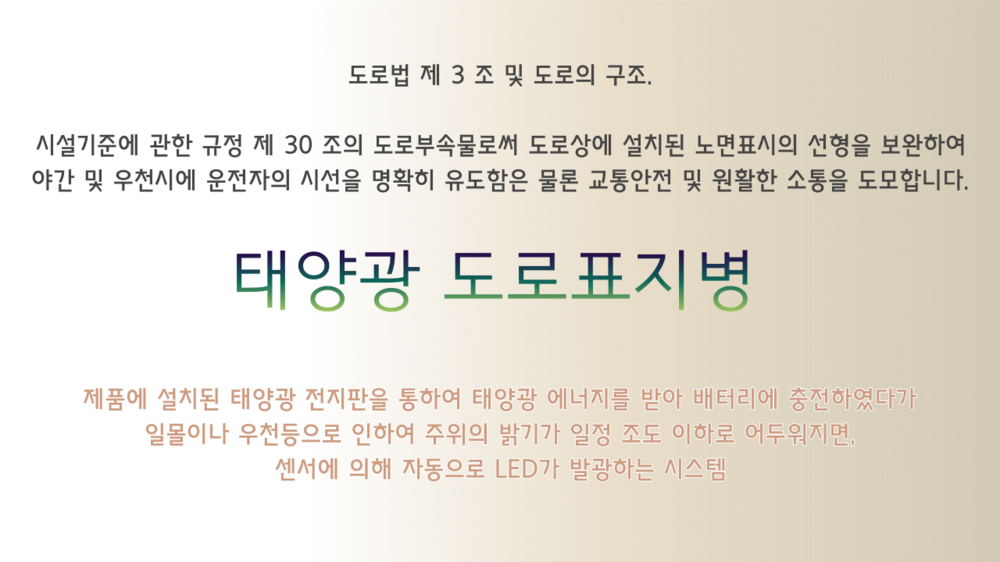 도로법 제 3 조 및 도로의 구조.

시설기준에 관한 규정 제 30 조의 도로부속물로써 도로상에 설치된 노면표시의 선형을 보완하여 야간 및 우천시에 운전자의 시선을 명확히 유도함은 물론 교통안전 및 원활한 소통을 도모합니다.

태양광 도로표지병

제품에 설치된 태양광 전지판을 통하여 태양광 에너지를 받아 배터리에 충전하였다가 일몰이나 우천등으로 인하여 주위의 밝기가 일정 조도 이하로 어두워지면, 센서에 의해 자동으로 LED가 발광하는 시스템